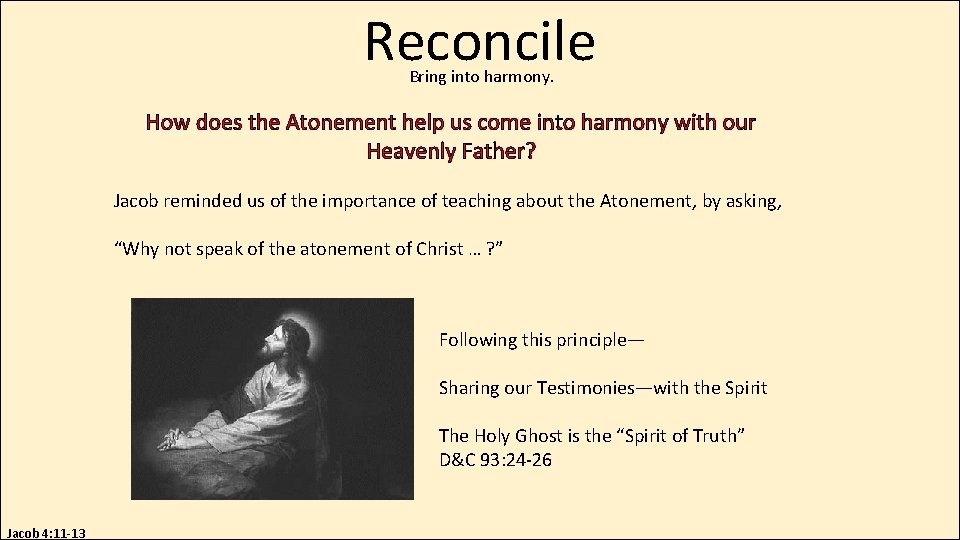 Reconcile
Bring into harmony.

How does the Atonement help us come into harmony with our Heavenly Father?

Jacob reminded us of the importance of teaching about the Atonement, by asking,

“Why not speak of the atonement of Christ … ?”

Following this principle—

Sharing our Testimonies—with the Spirit

The Holy Ghost is the “Spirit of Truth”
D&C 93:24-26

Jacob 4:11-13